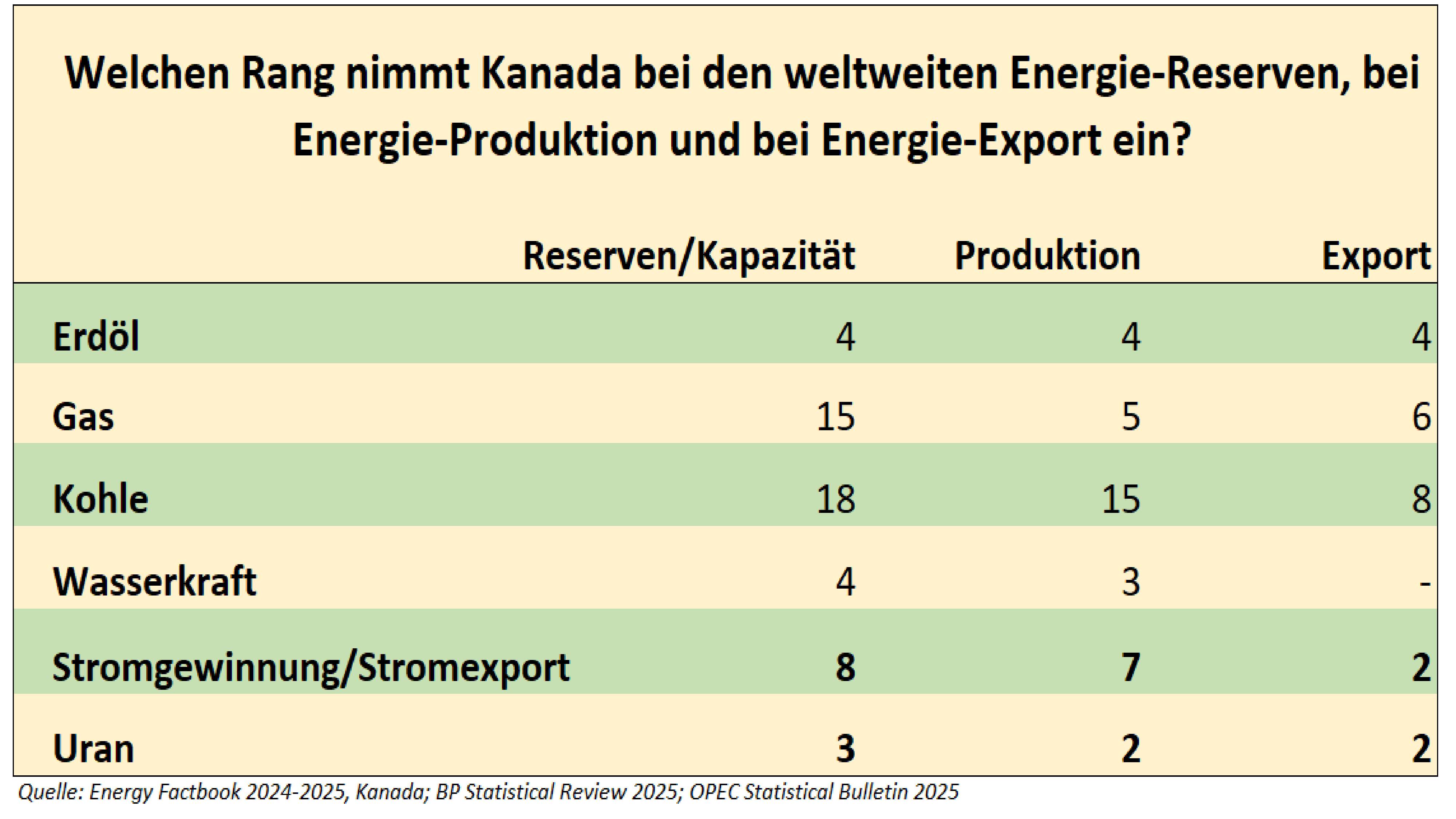 Welchen Rang nimmt Kanada bei den weltweiten Energie-Reserven, bei Energie-Produktion und bei Energie-Export ein?

| | Reserven/Kapazität | Produktion | Export |
|---|---|---|---|
| Erdöl | 4 | 4 | 4 |
| Gas | 15 | 5 | 6 |
| Kohle | 18 | 15 | 8 |
| Wasserkraft | 4 | 3 | - |
| Stromgewinnung/Stromexport | 8 | 7 | 2 |
| Uran | 3 | 2 | 2 |

Quelle: Energy Factbook 2024-2025, Kanada; BP Statistical Review 2025; OPEC Statistical Bulletin 2025